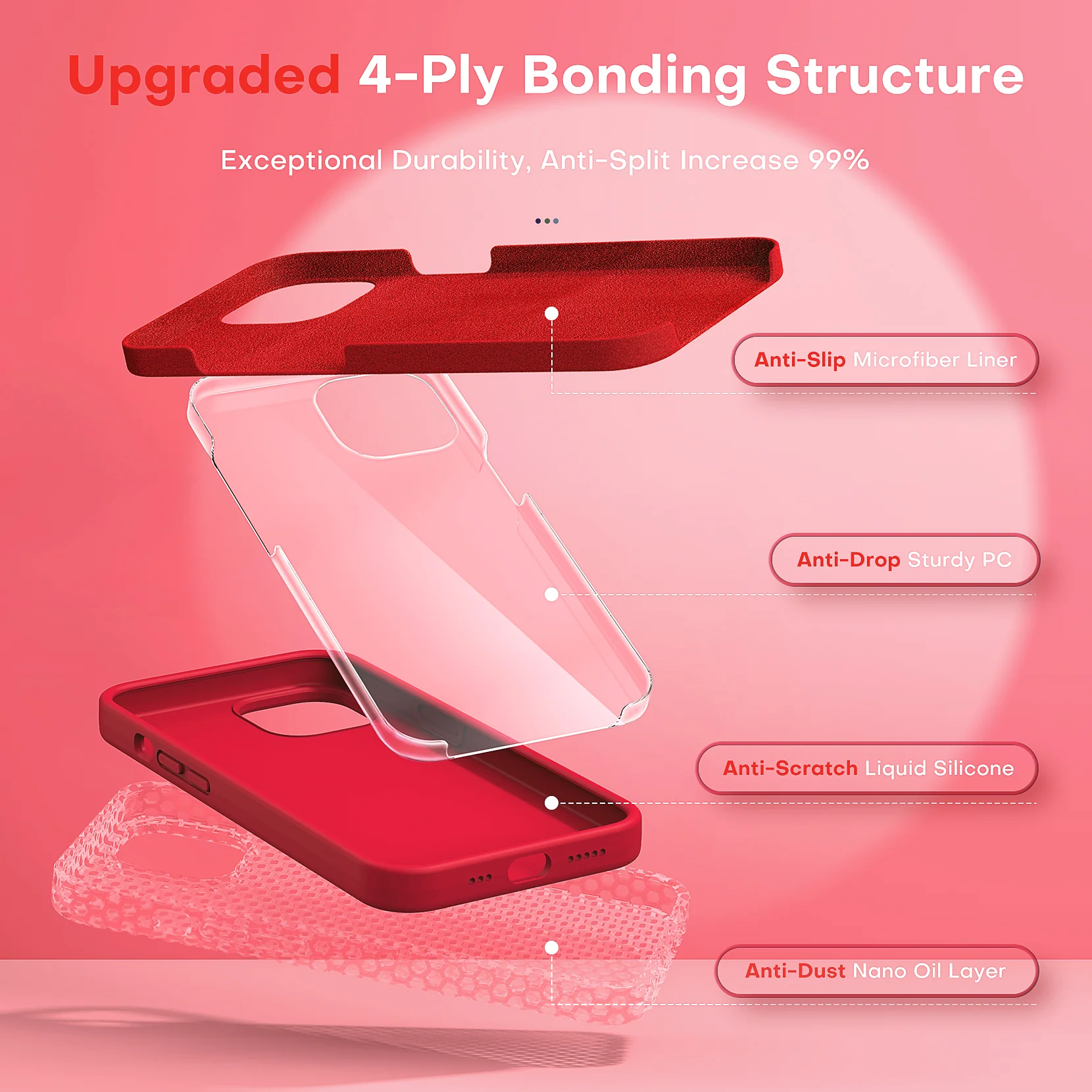 Upgraded 4-Ply Bonding Structure

Exceptional Durability, Anti-Split Increase 99%

Anti-Slip Microfiber Liner

Anti-Drop Sturdy PC

Anti-Scratch Liquid Silicone

Anti-Dust Nano Oil Layer